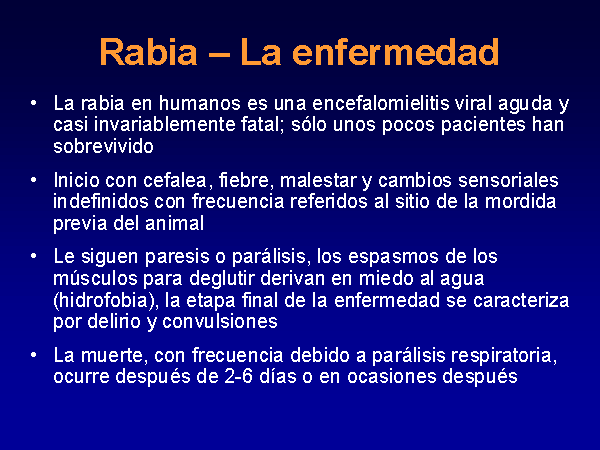 Rabia – La enfermedad

• La rabia en humanos es una encefalomielitis viral aguda y casi invariablemente fatal; sólo unos pocos pacientes han sobrevivido

• Inicio con cefalea, fiebre, malestar y cambios sensoriales indefinidos con frecuencia referidos al sitio de la mordida previa del animal

• Le siguen paresis o parálisis, los espasmos de los músculos para deglutir derivan en miedo al agua (hidrofobia), la etapa final de la enfermedad se caracteriza por delirio y convulsiones

• La muerte, con frecuencia debido a parálisis respiratoria, ocurre después de 2-6 días o en ocasiones después